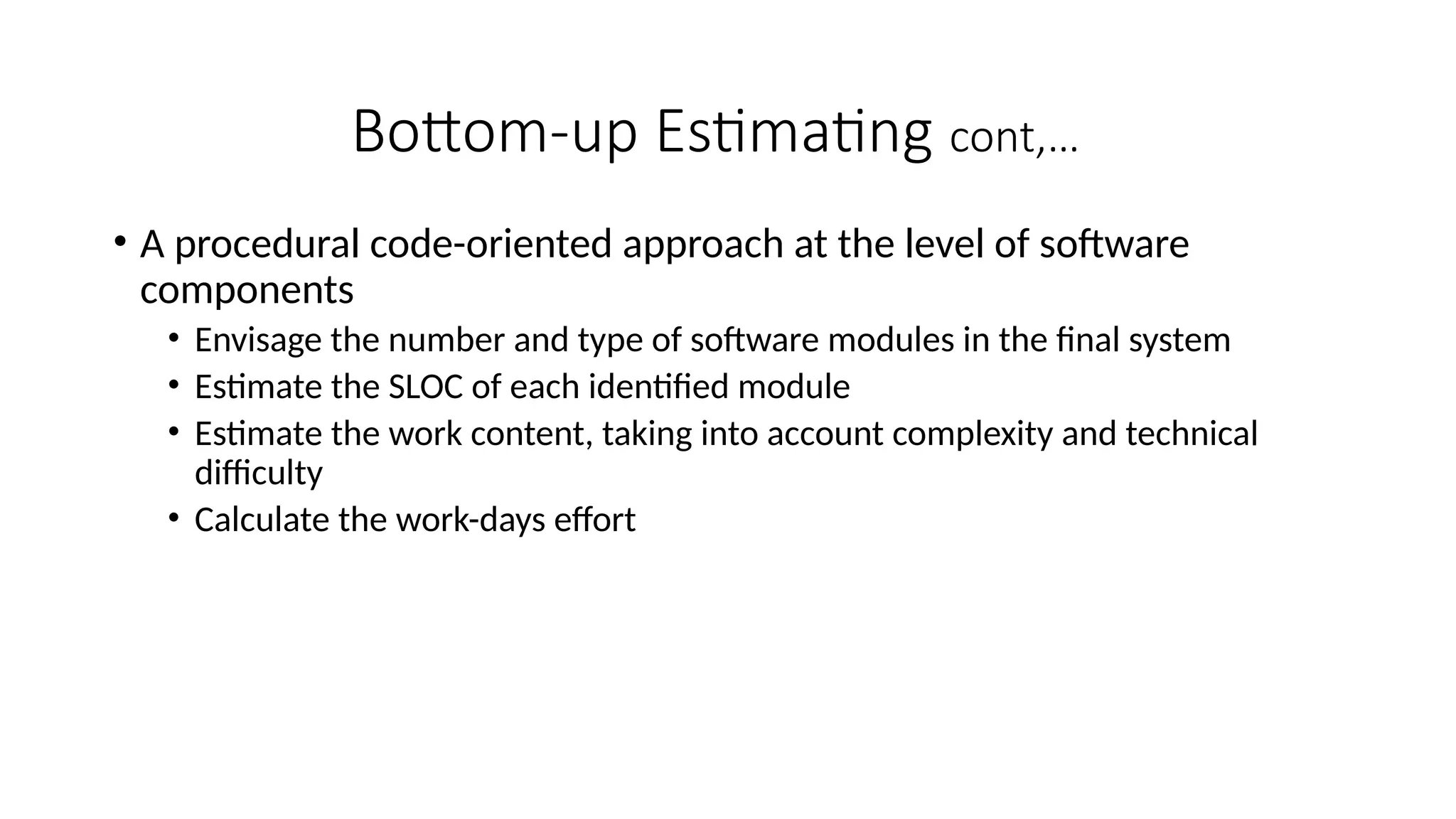 Bottom-up Estimating cont,…

• A procedural code-oriented approach at the level of software components
  • Envisage the number and type of software modules in the final system
  • Estimate the SLOC of each identified module
  • Estimate the work content, taking into account complexity and technical difficulty
  • Calculate the work-days effort